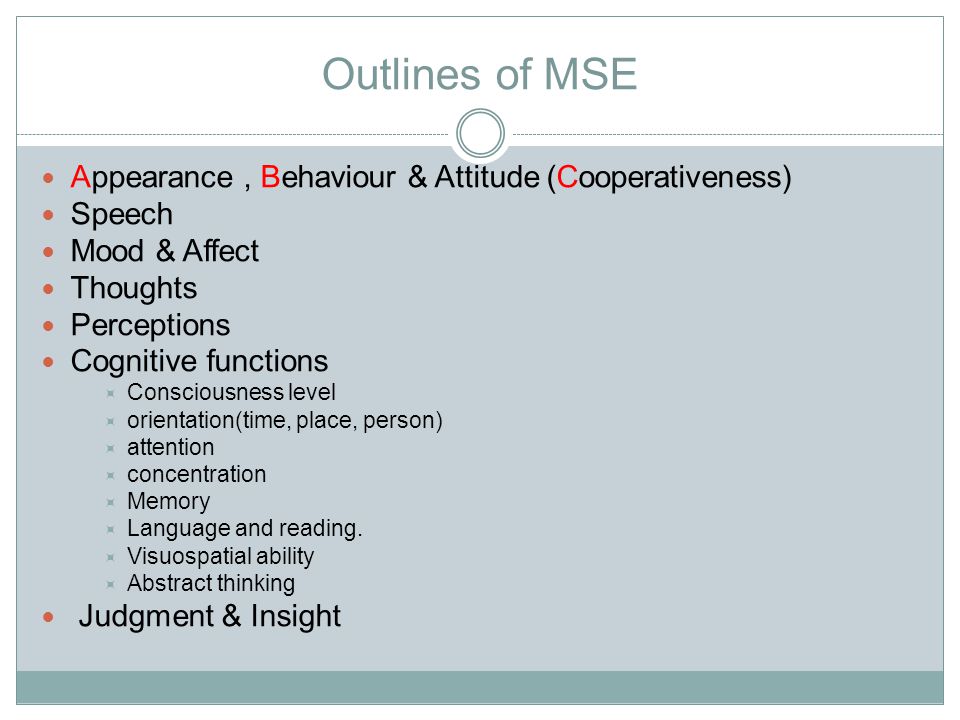 Outlines of MSE

- Appearance , Behaviour & Attitude (Cooperativeness)
- Speech
- Mood & Affect
- Thoughts
- Perceptions
- Cognitive functions
  - Consciousness level
  - orientation(time, place, person)
  - attention
  - concentration
  - Memory
  - Language and reading.
  - Visuospatial ability
  - Abstract thinking
- Judgment & Insight